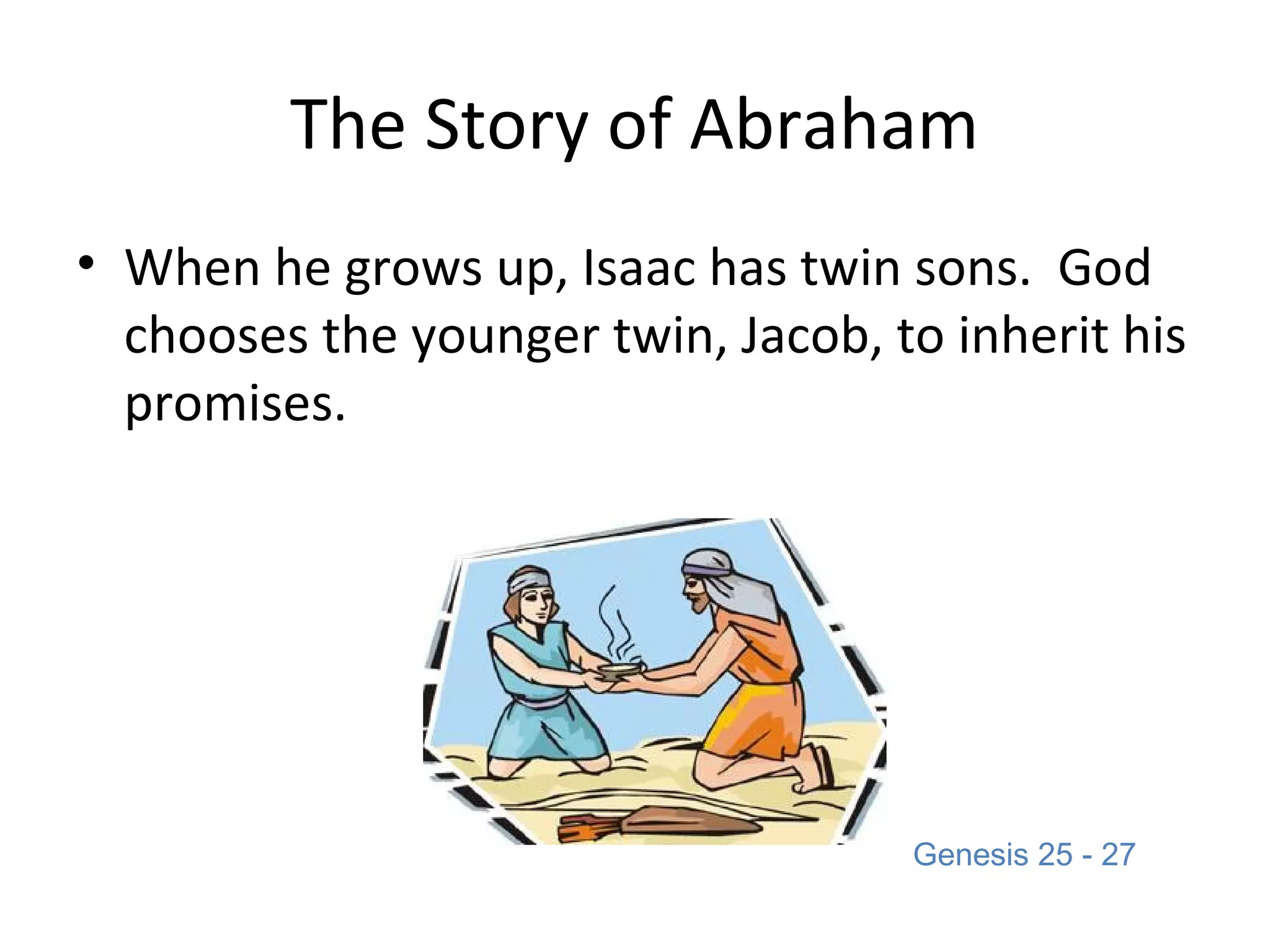 The Story of Abraham

• When he grows up, Isaac has twin sons. God chooses the younger twin, Jacob, to inherit his promises.

Genesis 25 - 27